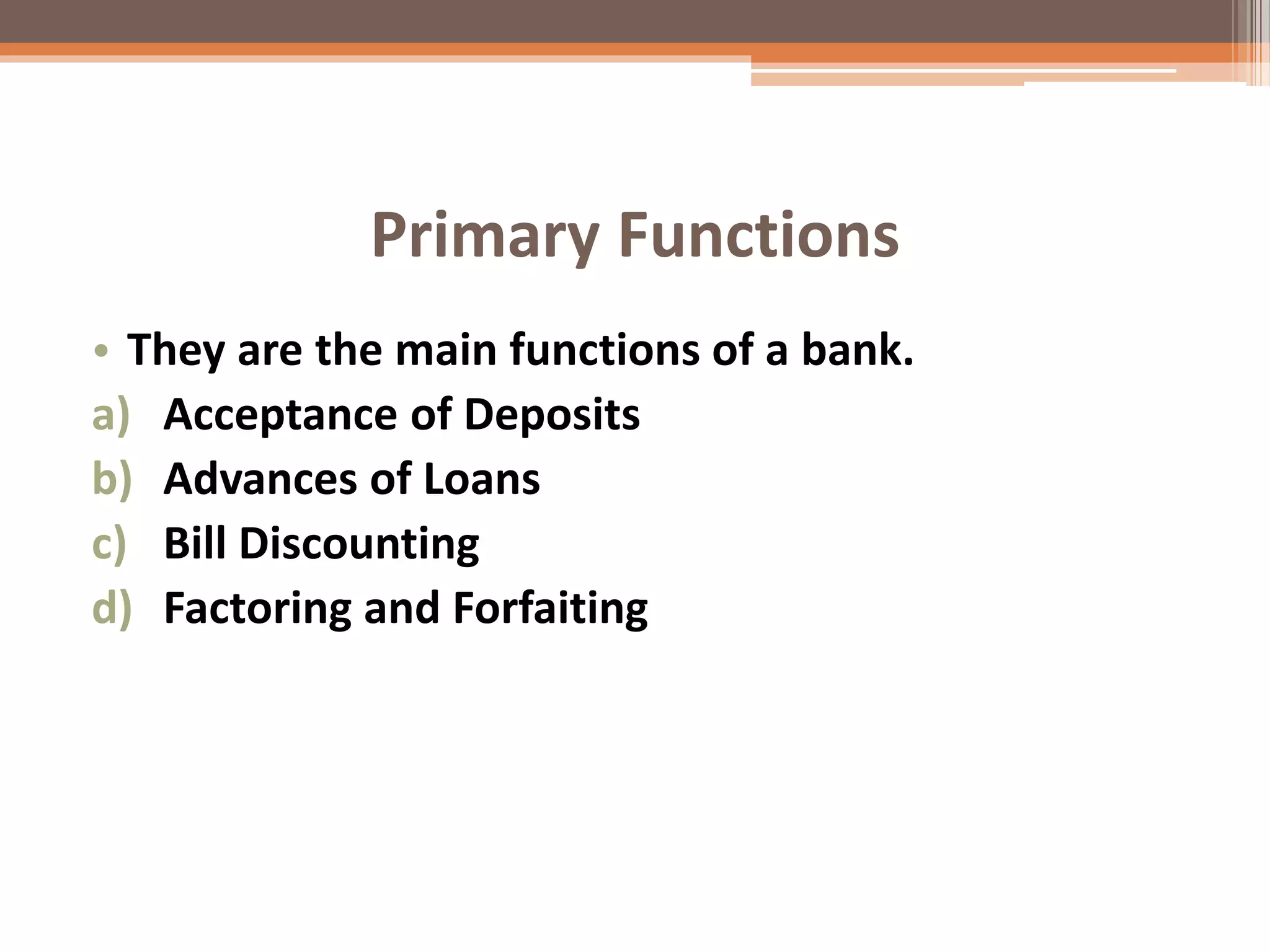 Primary Functions

• They are the main functions of a bank.

a) Acceptance of Deposits
b) Advances of Loans
c) Bill Discounting
d) Factoring and Forfaiting